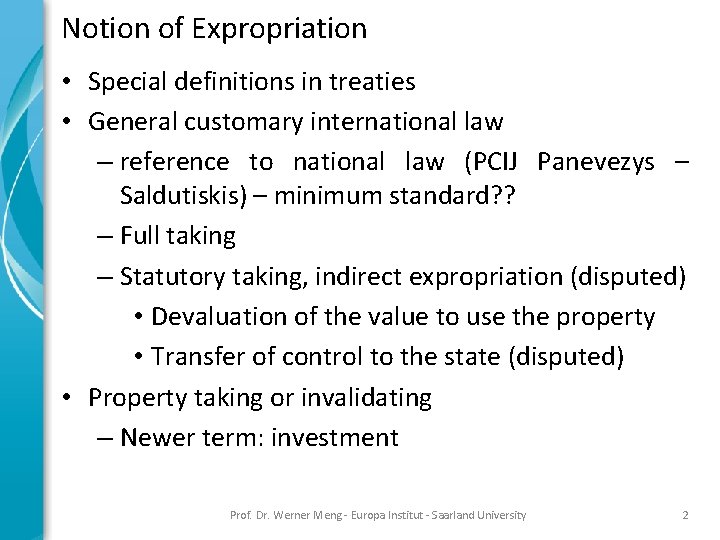 Notion of Expropriation

• Special definitions in treaties
• General customary international law
– reference to national law (PCIJ Panevezys – Saldutiskis) – minimum standard??
– Full taking
– Statutory taking, indirect expropriation (disputed)
• Devaluation of the value to use the property
• Transfer of control to the state (disputed)
• Property taking or invalidating
– Newer term: investment

Prof. Dr. Werner Meng - Europa Institut - Saarland University 2